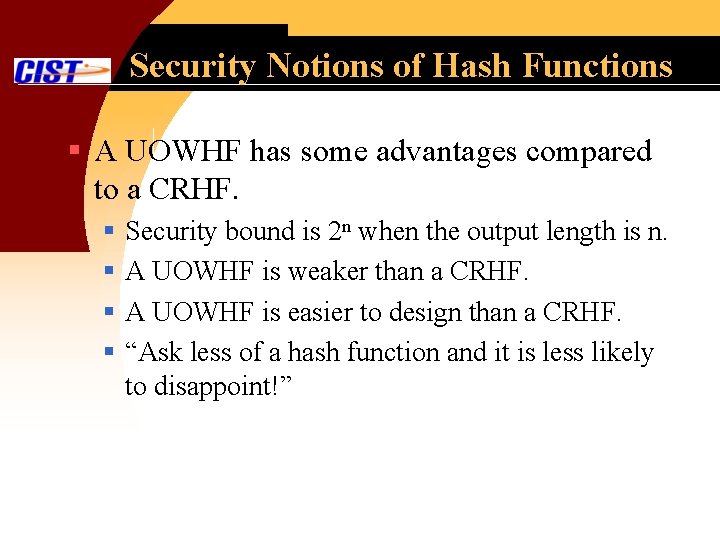 CIST

Security Notions of Hash Functions

A UOWHF has some advantages compared to a CRHF.

Security bound is $2^n$ when the output length is n.

A UOWHF is weaker than a CRHF.

A UOWHF is easier to design than a CRHF.

“Ask less of a hash function and it is less likely to disappoint!”